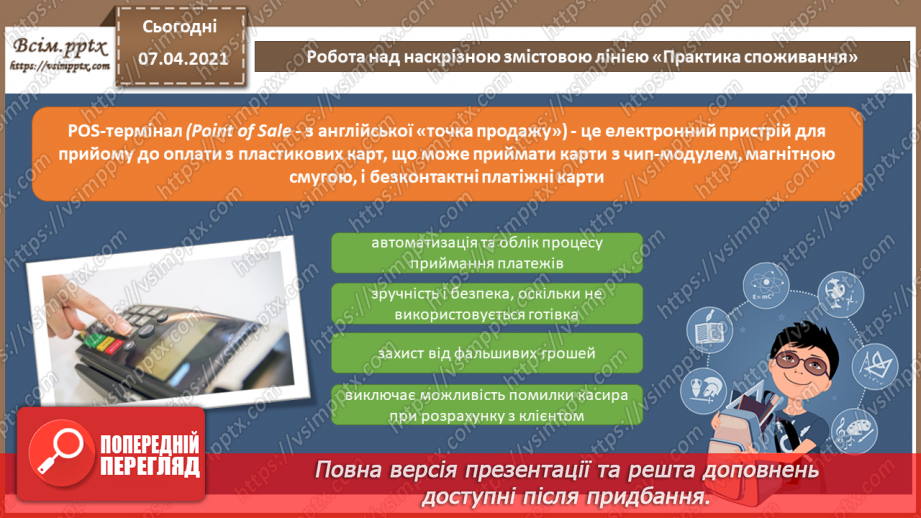 Всім.pptx
https://vsimpptx.com

Сьогодні
07.04.2021

Робота над наскрізною змістовою лінією «Практика споживання»

POS-термінал (Point of Sale - з англійської «точка продажу») - це електронний пристрій для прийому до оплати з пластикових карт, що може приймати карти з чип-модулем, магнітною смугою, і безконтактні платіжні карти

автоматизація та облік процесу приймання платежів

зручність і безпека, оскільки не використовується готівка

захист від фальшивих грошей

виключає можливість помилки касира при розрахунку з клієнтом

$E=mc^2$

ПОПЕРЕДНІЙ ПЕРЕГЛЯД

Повна версія презентації та решта доповнень доступні після придбання.

https://vsimpptx.com